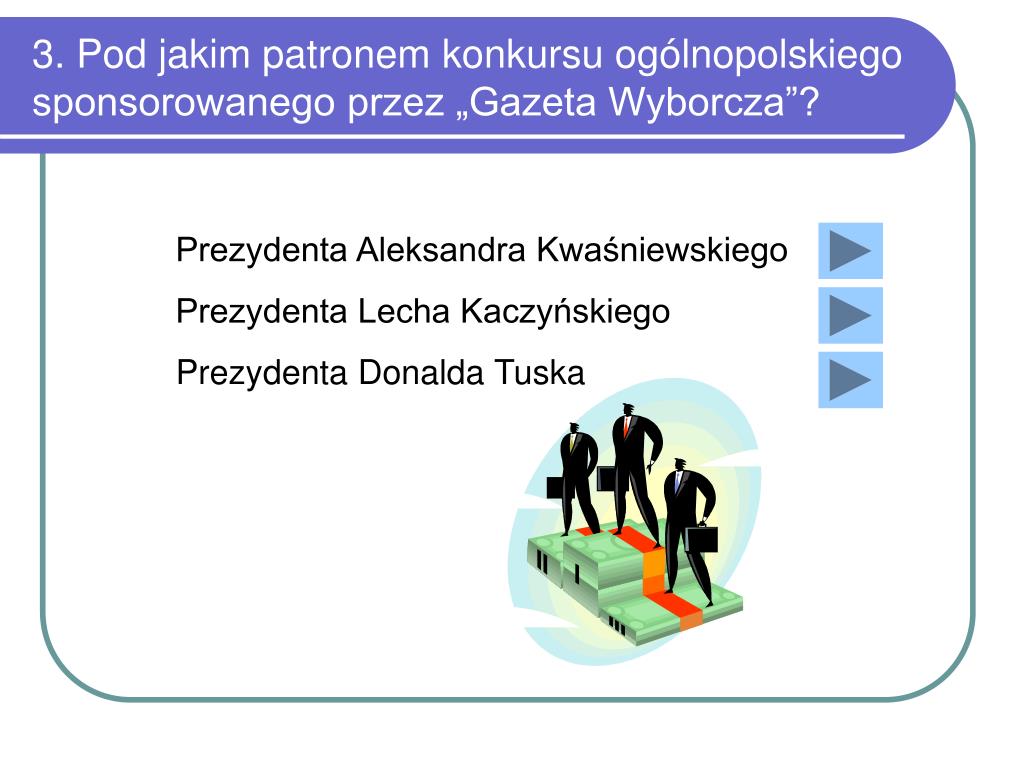 3. Pod jakim patronem konkursu ogólnopolskiego sponsorowanego przez „Gazeta Wyborcza”?

Prezydenta Aleksandra Kwaśniewskiego

Prezydenta Lecha Kaczyńskiego

Prezydenta Donalda Tuska